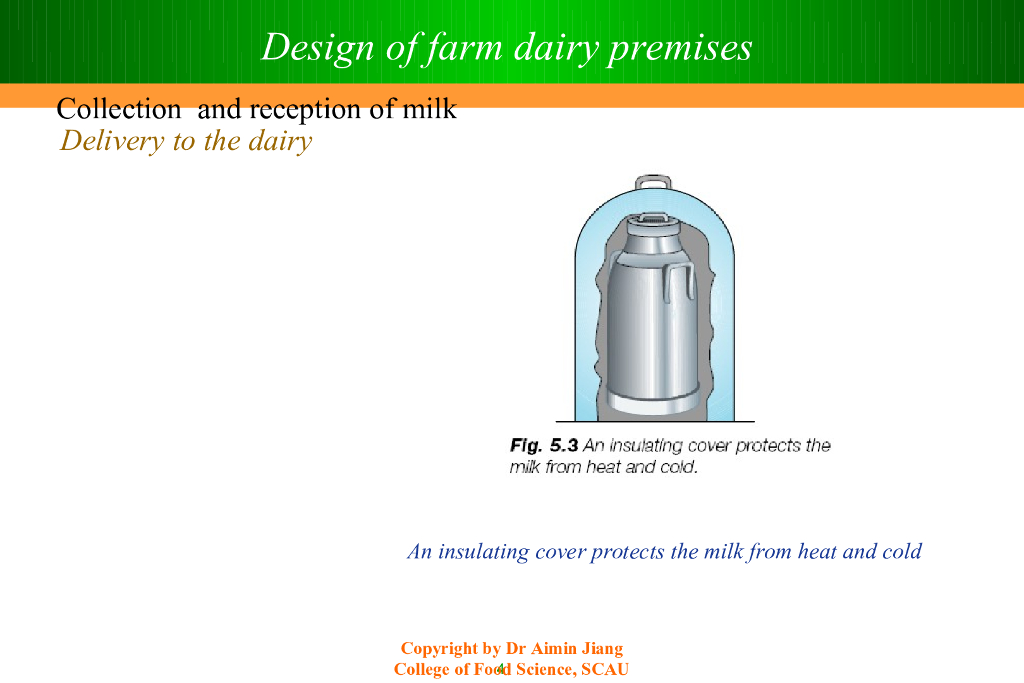 Design of farm dairy premises

Collection and reception of milk
Delivery to the dairy

Fig. 5.3 An insulating cover protects the milk from heat and cold.

An insulating cover protects the milk from heat and cold

Copyright by Dr Aimin Jiang
College of Food Science, SCAU

4